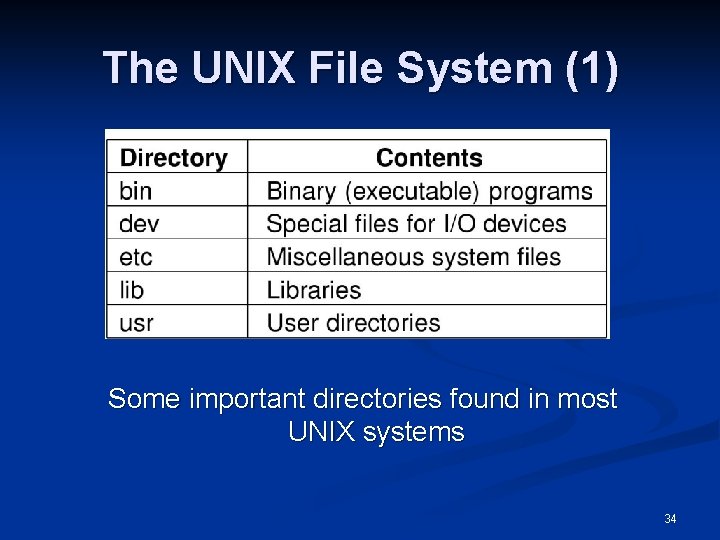 The UNIX File System (1)

| Directory | Contents |
|---|---|
| bin | Binary (executable) programs |
| dev | Special files for I/O devices |
| etc | Miscellaneous system files |
| lib | Libraries |
| usr | User directories |

Some important directories found in most UNIX systems

34